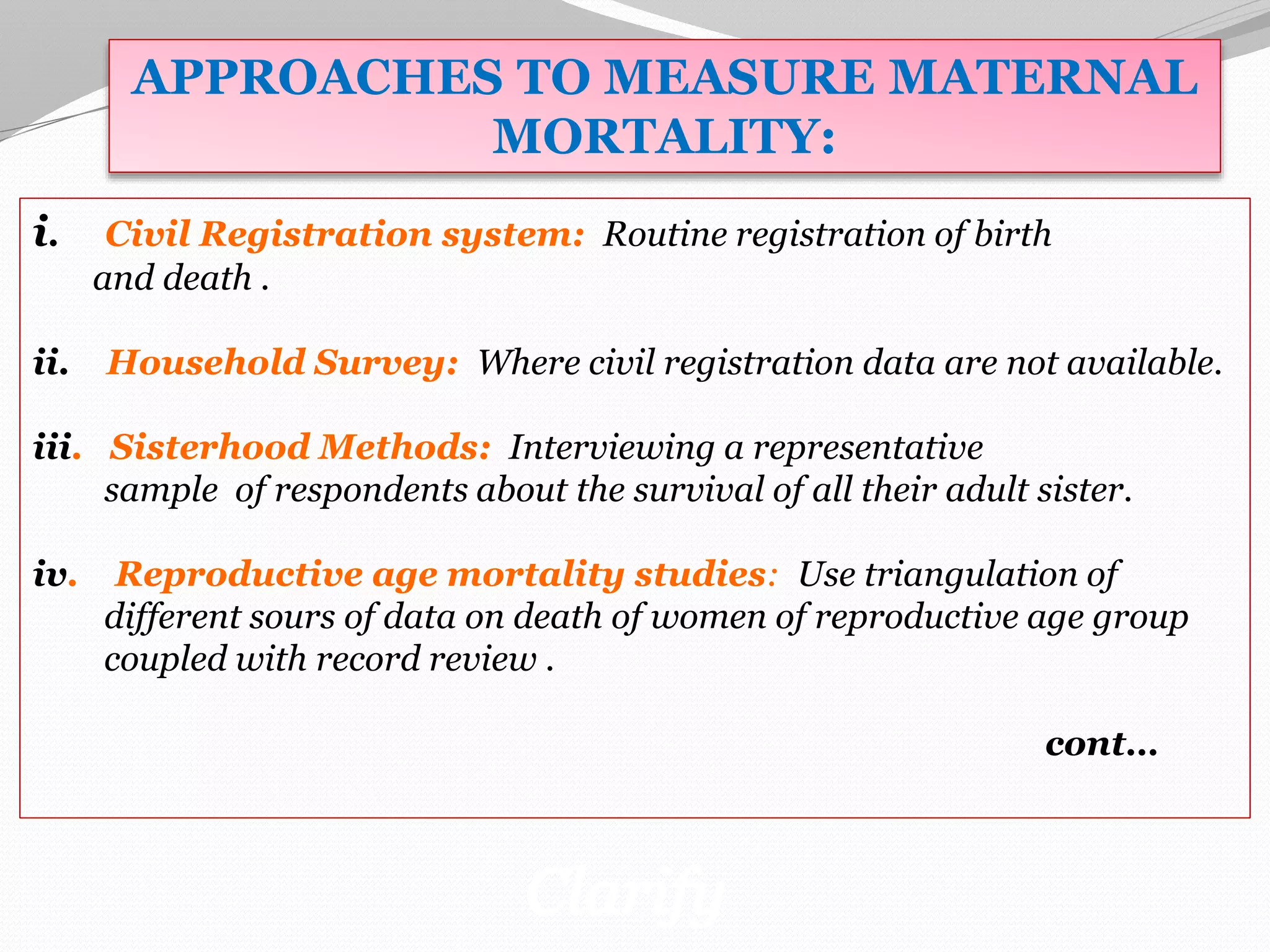 APPROACHES TO MEASURE MATERNAL MORTALITY:

i. Civil Registration system: Routine registration of birth and death .

ii. Household Survey: Where civil registration data are not available.

iii. Sisterhood Methods: Interviewing a representative sample of respondents about the survival of all their adult sister.

iv. Reproductive age mortality studies: Use triangulation of different sours of data on death of women of reproductive age group coupled with record review .

cont…